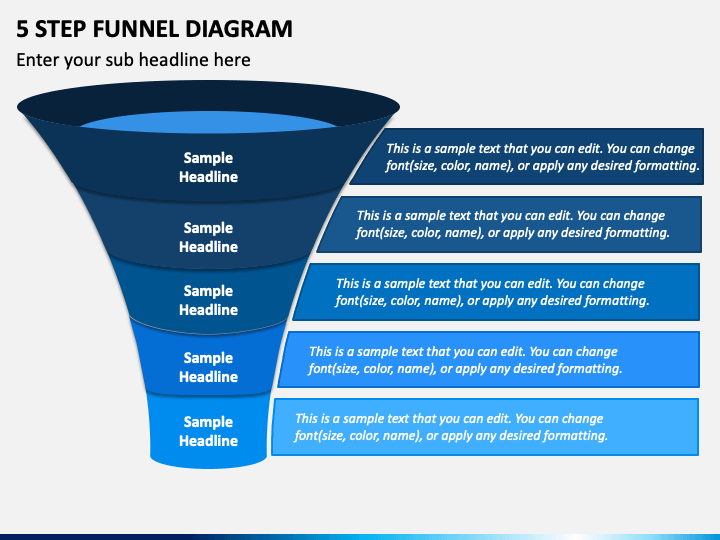 5 STEP FUNNEL DIAGRAM

Enter your sub headline here

Sample Headline

This is a sample text that you can edit. You can change font(size, color, name), or apply any desired formatting.

Sample Headline

This is a sample text that you can edit. You can change font(size, color, name), or apply any desired formatting.

Sample Headline

This is a sample text that you can edit. You can change font(size, color, name), or apply any desired formatting.

Sample Headline

This is a sample text that you can edit. You can change font(size, color, name), or apply any desired formatting.

Sample Headline

This is a sample text that you can edit. You can change font(size, color, name), or apply any desired formatting.